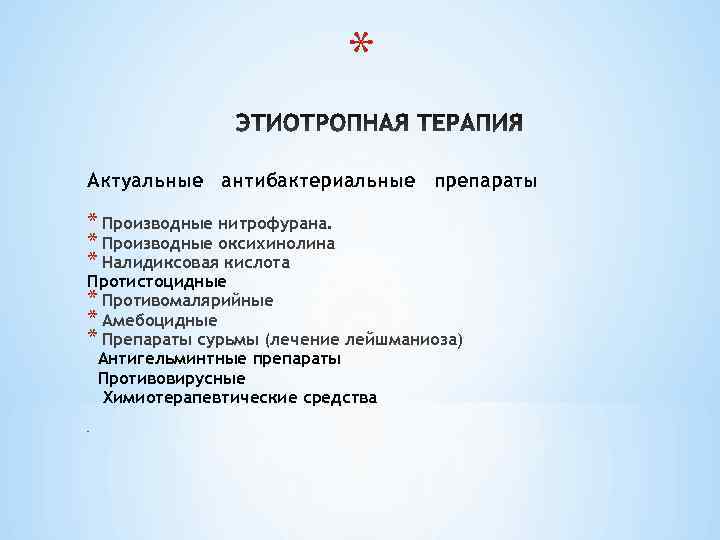 *

ЭТИОТРОПНАЯ ТЕРАПИЯ

Актуальные антибактериальные препараты

* Производные нитрофурана.
* Производные оксихинолина
* Налидиксовая кислота
Протистоцидные
* Противомалярийные
* Амебоцидные
* Препараты сурьмы (лечение лейшманиоза)
Антигельминтные препараты
Противовирусные
Химиотерапевтические средства

.